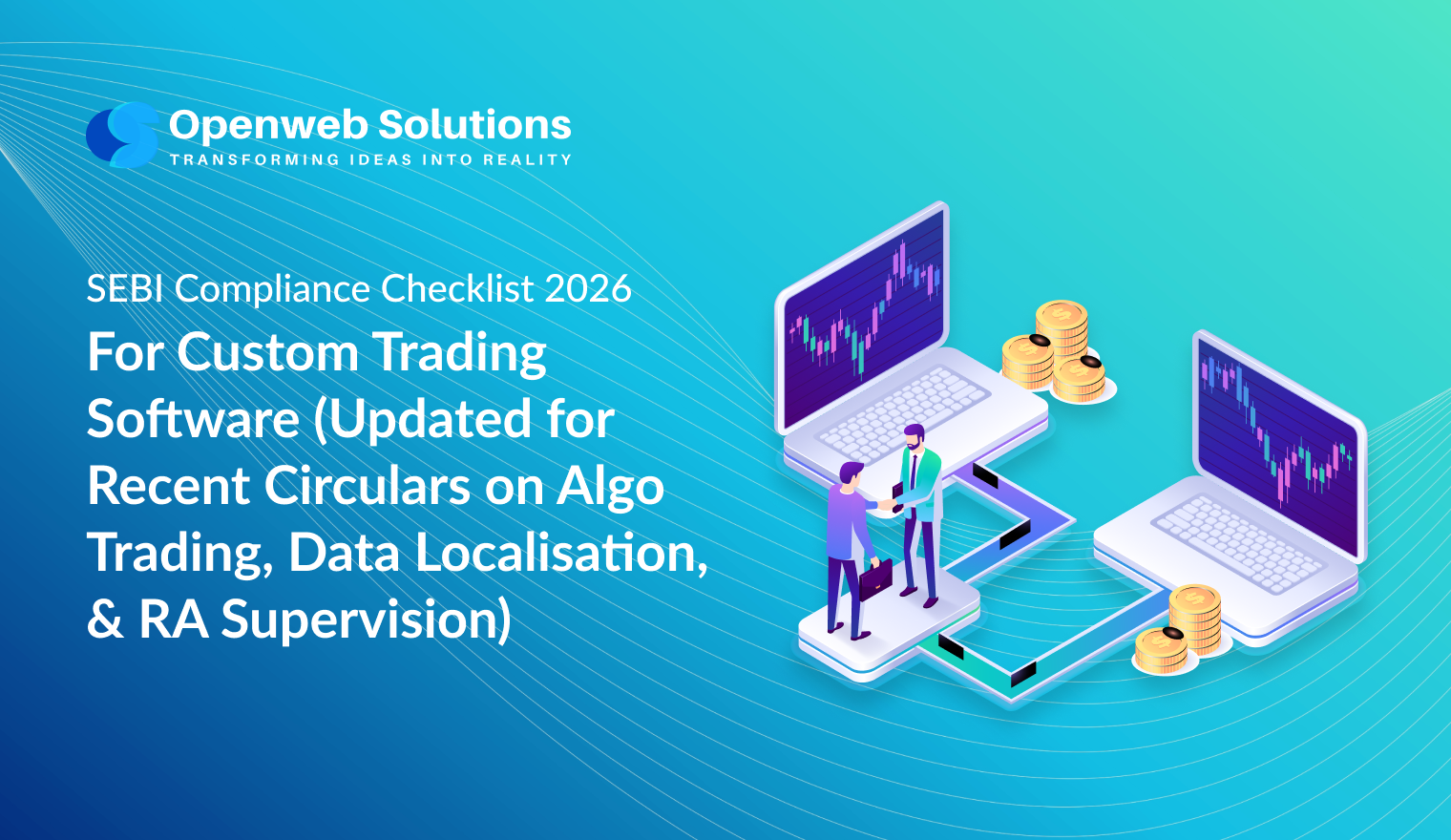 Openweb Solutions
TRANSFORMING IDEAS INTO REALITY

SEBI Compliance Checklist 2026
For Custom Trading Software (Updated for Recent Circulars on Algo Trading, Data Localisation, & RA Supervision)